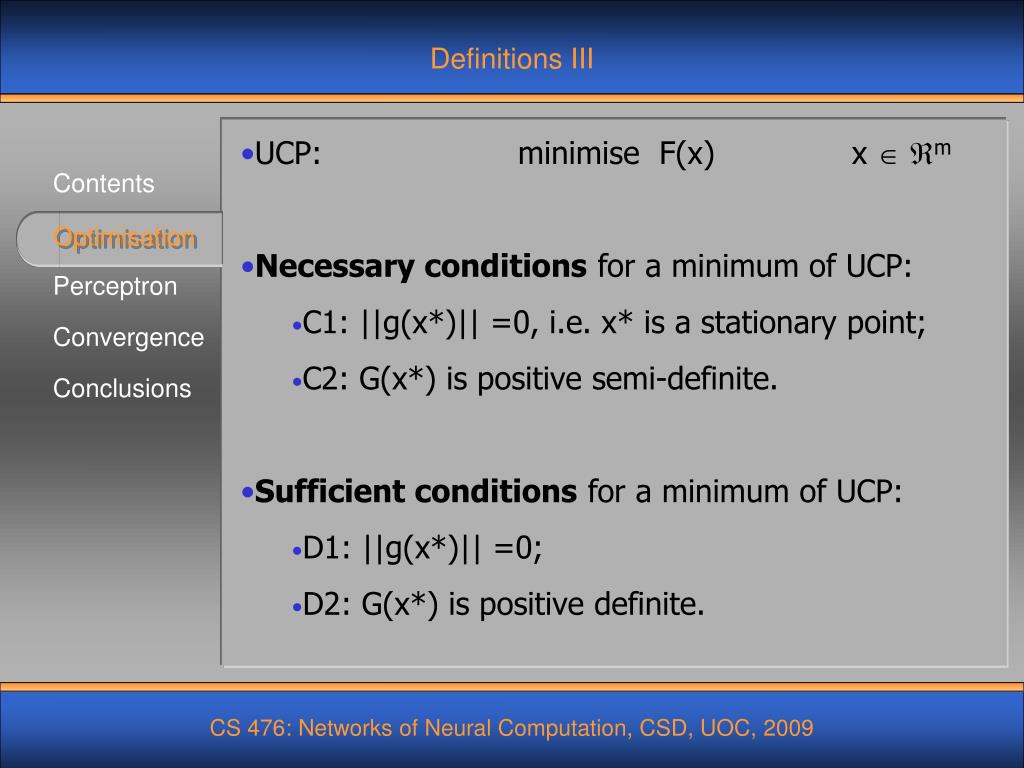 Definitions III

Contents

Optimisation

Perceptron

Convergence

Conclusions

•UCP: minimise F(x) $x \in \Re^m$

•**Necessary conditions** for a minimum of UCP:

•C1: ||g(x*)|| =0, i.e. x* is a stationary point;

•C2: G(x*) is positive semi-definite.

•**Sufficient conditions** for a minimum of UCP:

•D1: ||g(x*)|| =0;

•D2: G(x*) is positive definite.

CS 476: Networks of Neural Computation, CSD, UOC, 2009